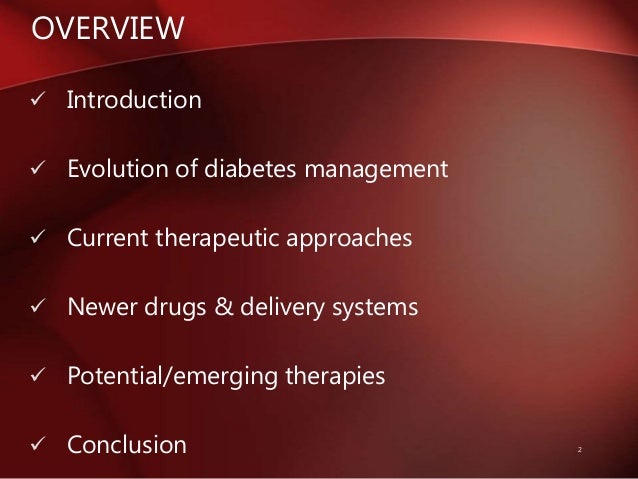 OVERVIEW

✓ Introduction

✓ Evolution of diabetes management

✓ Current therapeutic approaches

✓ Newer drugs & delivery systems

✓ Potential/emerging therapies

✓ Conclusion

2